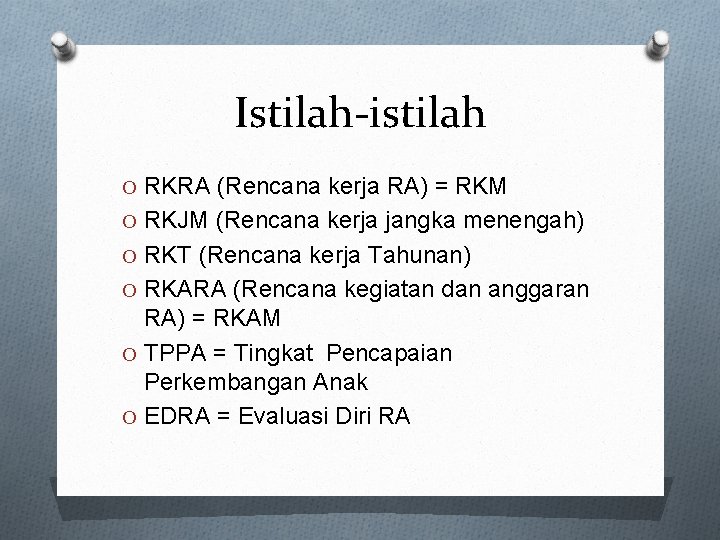 Istilah-istilah

O RKRA (Rencana kerja RA) = RKM
O RKJM (Rencana kerja jangka menengah)
O RKT (Rencana kerja Tahunan)
O RKARA (Rencana kegiatan dan anggaran RA) = RKAM
O TPPA = Tingkat Pencapaian Perkembangan Anak
O EDRA = Evaluasi Diri RA